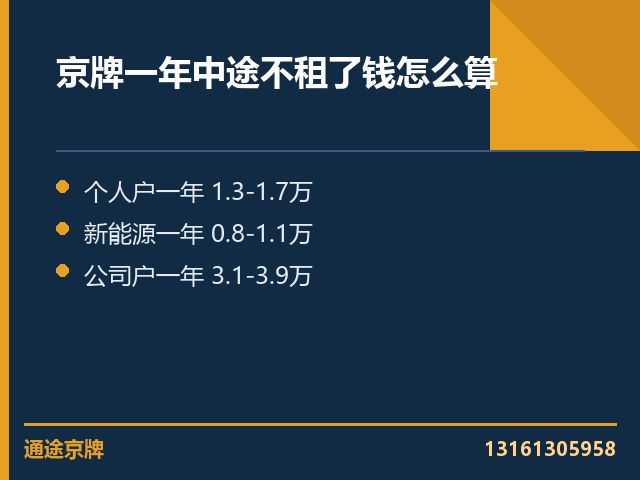 京牌一年中途不租了钱怎么算

- 个人户一年 1.3-1.7万
- 新能源一年 0.8-1.1万
- 公司户一年 3.1-3.9万

通途京牌

13161305958